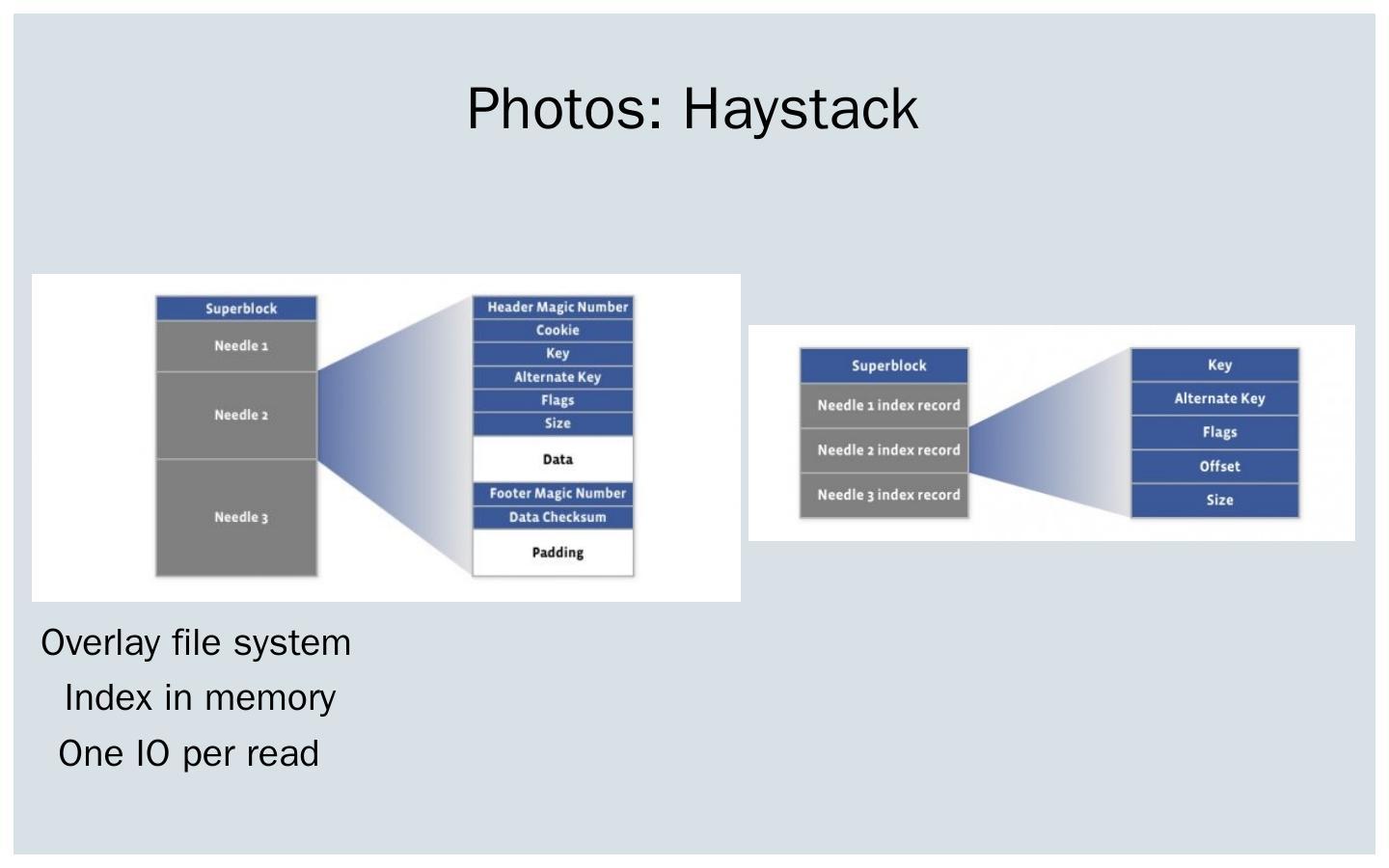 Photos: Haystack

Superblock
Needle 1
Needle 2
Needle 3

Header Magic Number
Cookie
Key
Alternate Key
Flags
Size
Data
Footer Magic Number
Data Checksum
Padding

Superblock
Needle 1 index record
Needle 2 index record
Needle 3 index record

Key
Alternate Key
Flags
Offset
Size

Overlay file system
Index in memory
One IO per read